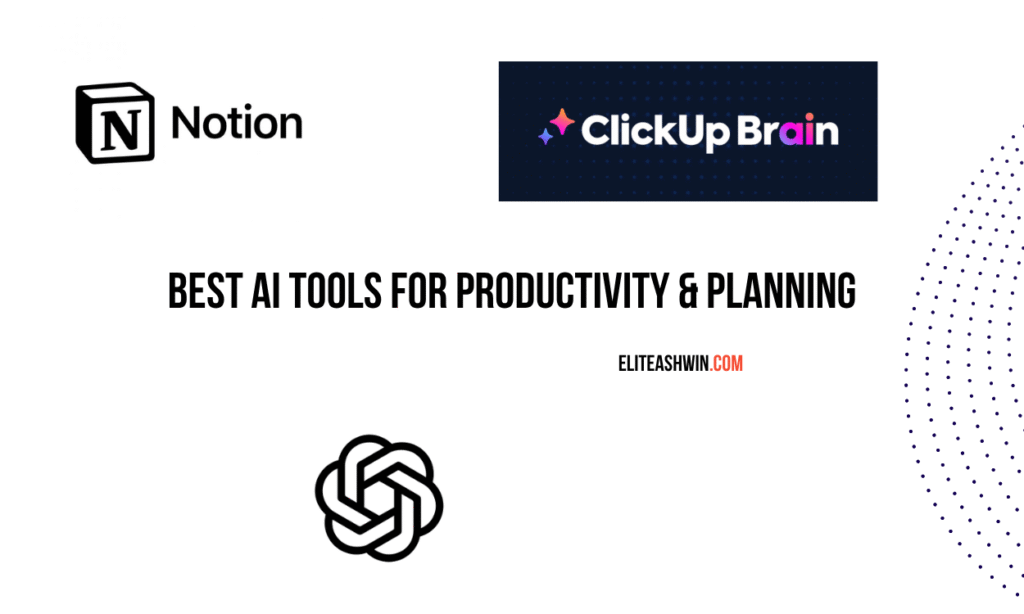 N Notion

ClickUp Brain

BEST AI TOOLS FOR PRODUCTIVITY & PLANNING

ELITEASHWIN.COM